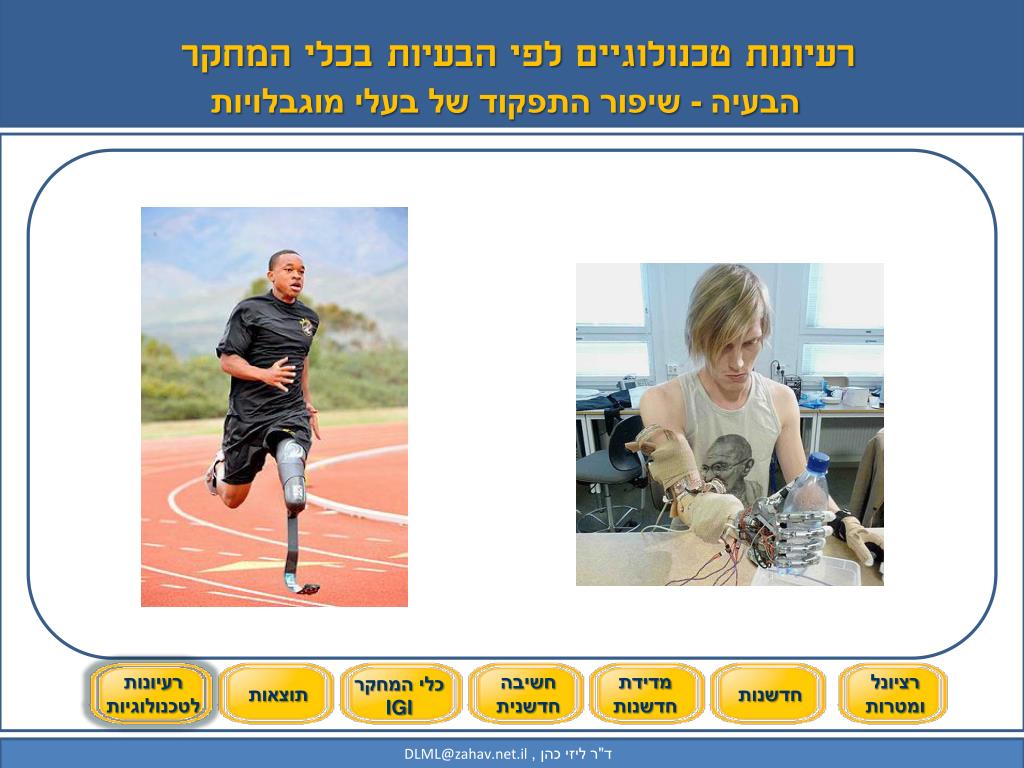 רעיונות טכנולוגיים לפי הבעיות בכלי המחקר
הבעיה - שיפור התפקוד של בעלי מוגבלויות

רציונל ומטרות
חדשנות
מדידת חדשנות
חשיבה חדשנית
כלי המחקר IGI
תוצאות
רעיונות לטכנולוגיות

ד"ר ליזי כהן , DLML@zahav.net.il